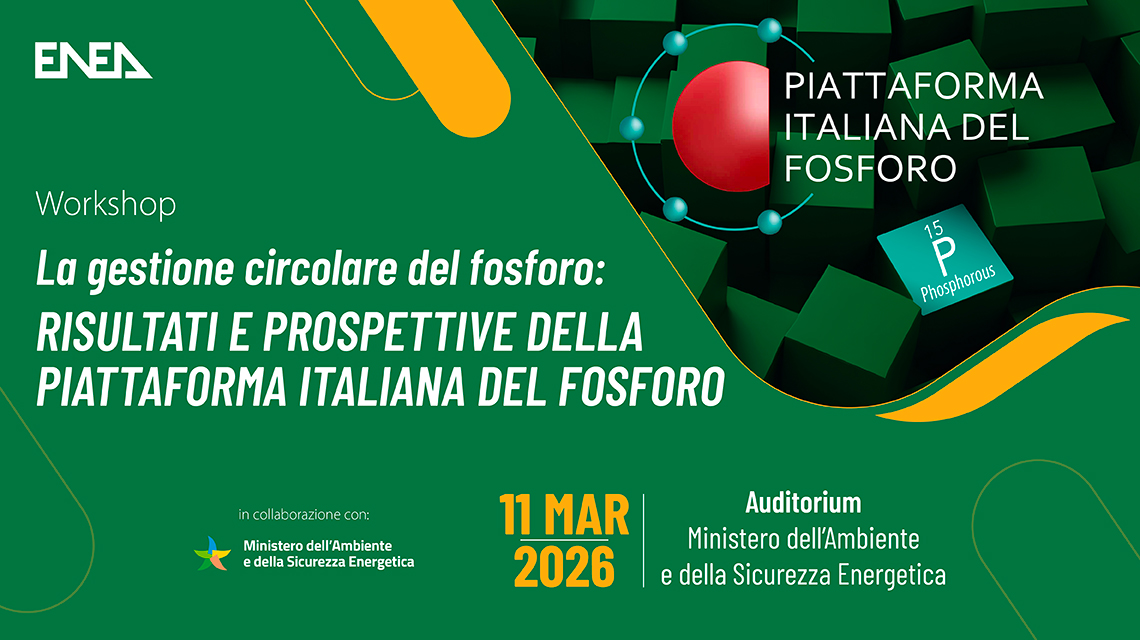 ENEA

PIATTAFORMA ITALIANA DEL FOSFORO

15
P
Phosphorous

Workshop

La gestione circolare del fosforo:
RISULTATI E PROSPETTIVE DELLA PIATTAFORMA ITALIANA DEL FOSFORO

in collaborazione con:
Ministero dell'Ambiente e della Sicurezza Energetica

11 MAR 2026

Auditorium
Ministero dell'Ambiente e della Sicurezza Energetica